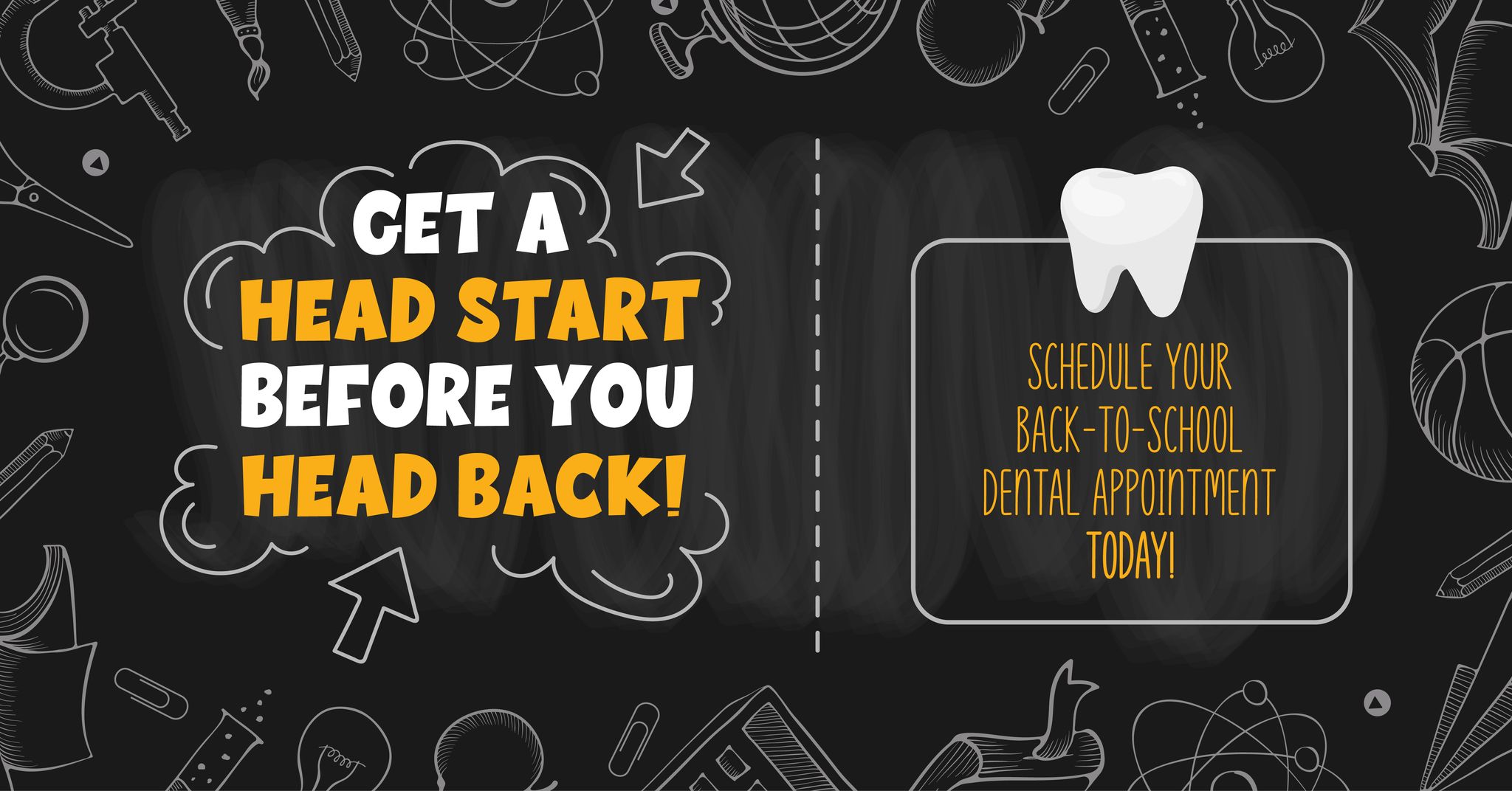 GET A
HEAD START
BEFORE YOU
HEAD BACK!

SCHEDULE YOUR BACK-TO-SCHOOL DENTAL APPOINTMENT TODAY!